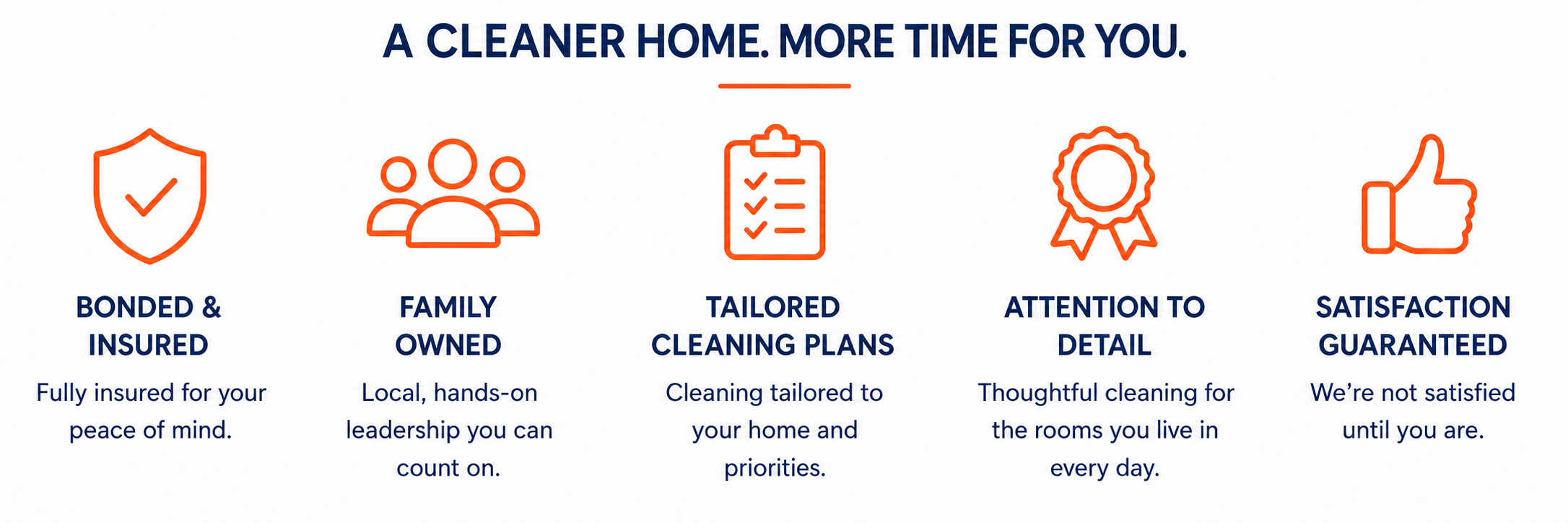 A CLEANER HOME. MORE TIME FOR YOU.

BONDED & INSURED

Fully insured for your peace of mind.

FAMILY OWNED

Local, hands-on leadership you can count on.

TAILORED CLEANING PLANS

Cleaning tailored to your home and priorities.

ATTENTION TO DETAIL

Thoughtful cleaning for the rooms you live in every day.

SATISFACTION GUARANTEED

We're not satisfied until you are.